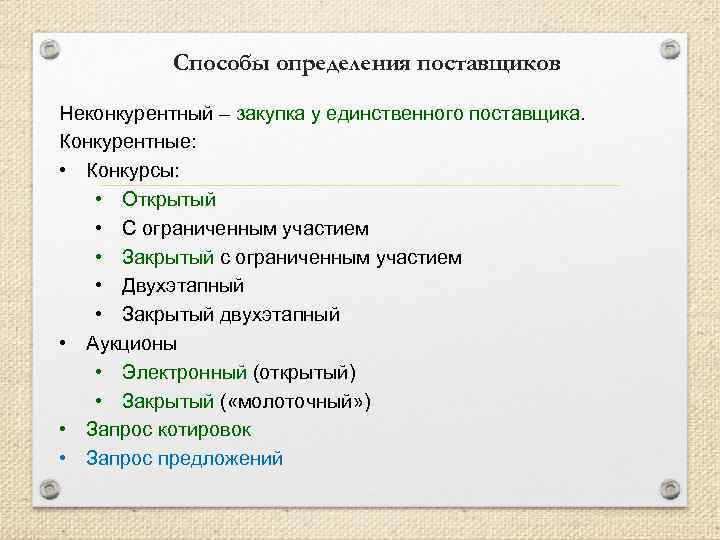 Способы определения поставщиков

Неконкурентный – закупка у единственного поставщика.
Конкурентные:
• Конкурсы:
  • Открытый
  • С ограниченным участием
  • Закрытый с ограниченным участием
  • Двухэтапный
  • Закрытый двухэтапный
• Аукционы
  • Электронный (открытый)
  • Закрытый («молоточный»)
• Запрос котировок
• Запрос предложений